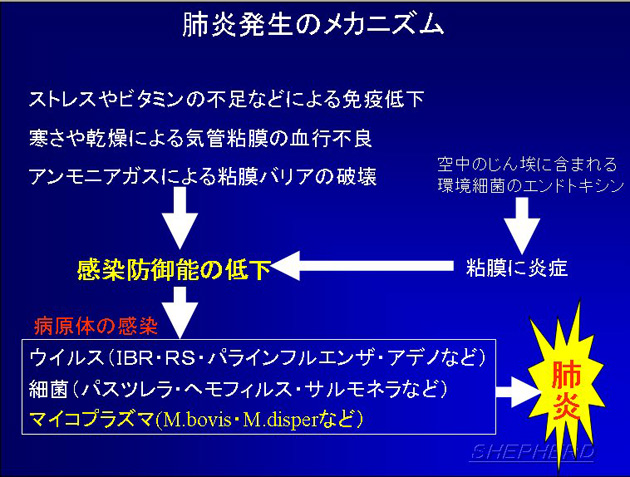 肺炎発生のメカニズム

ストレスやビタミンの不足などによる免疫低下
寒さや乾燥による気管粘膜の血行不良
アンモニアガスによる粘膜バリアの破壊

空中のじん埃に含まれる環境細菌のエンドトキシン

感染防御能の低下

粘膜に炎症

病原体の感染

ウイルス（IBR・RS・パラインフルエンザ・アデノなど）
細菌（パスツレラ・ヘモフィルス・サルモネラなど）
マイコプラズマ(M.bovis・M.disperなど）

肺炎

SHEPHERD